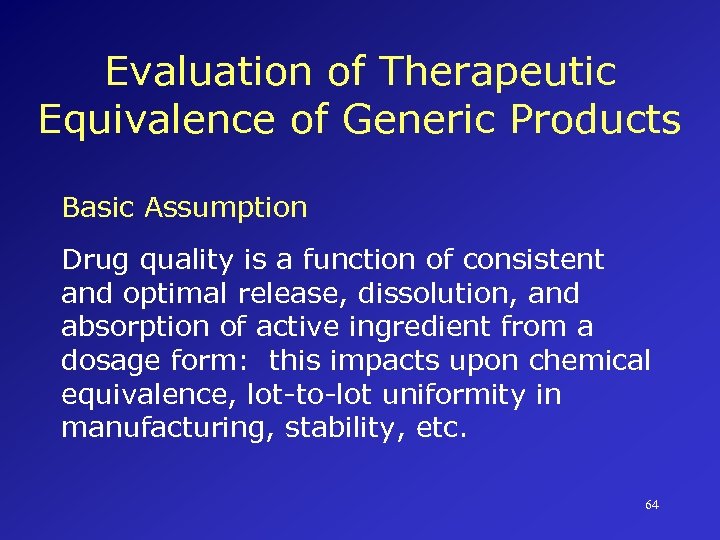 Evaluation of Therapeutic Equivalence of Generic Products

Basic Assumption

Drug quality is a function of consistent and optimal release, dissolution, and absorption of active ingredient from a dosage form: this impacts upon chemical equivalence, lot-to-lot uniformity in manufacturing, stability, etc.

64